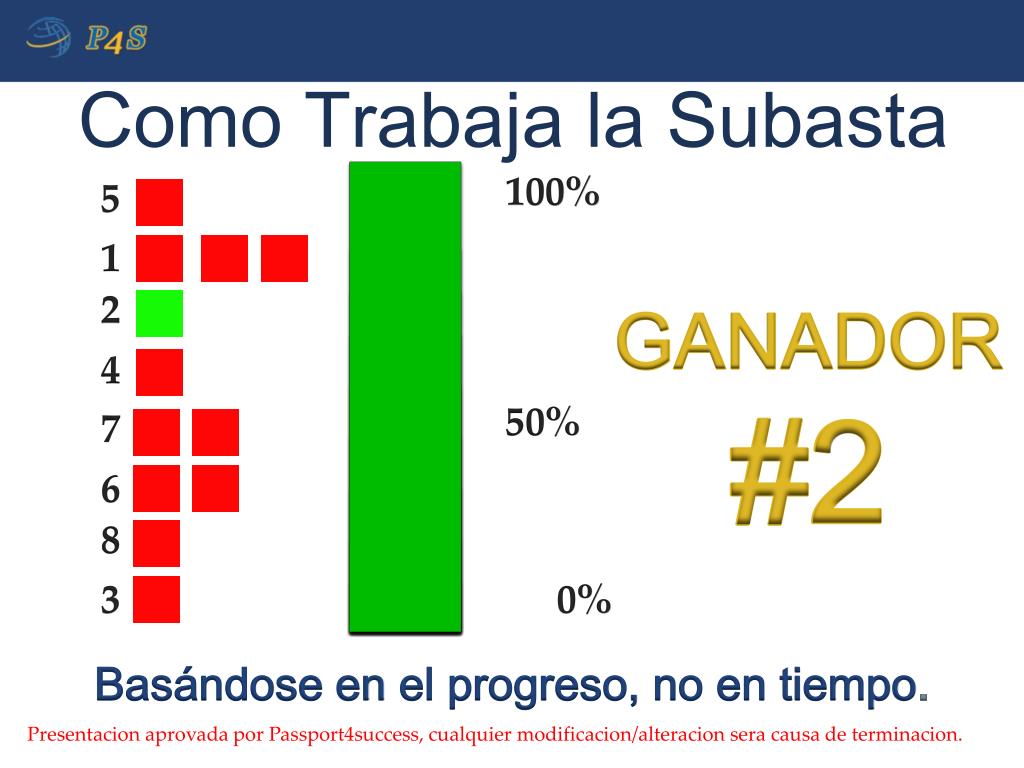 P4S

Como Trabaja la Subasta

5
1
2
4
7
6
8
3

100%

50%

0%

GANADOR
#2

Basándose en el progreso, no en tiempo.

Presentacion aprovada por Passport4success, cualquier modificacion/alteracion sera causa de terminacion.